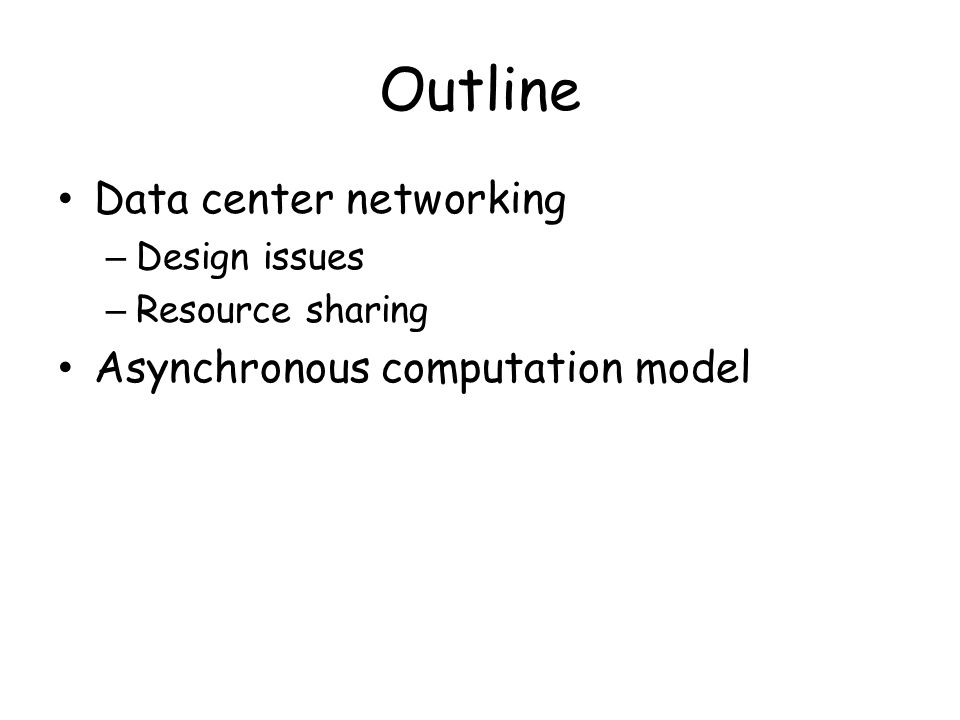 Outline

• Data center networking
  – Design issues
  – Resource sharing
• Asynchronous computation model